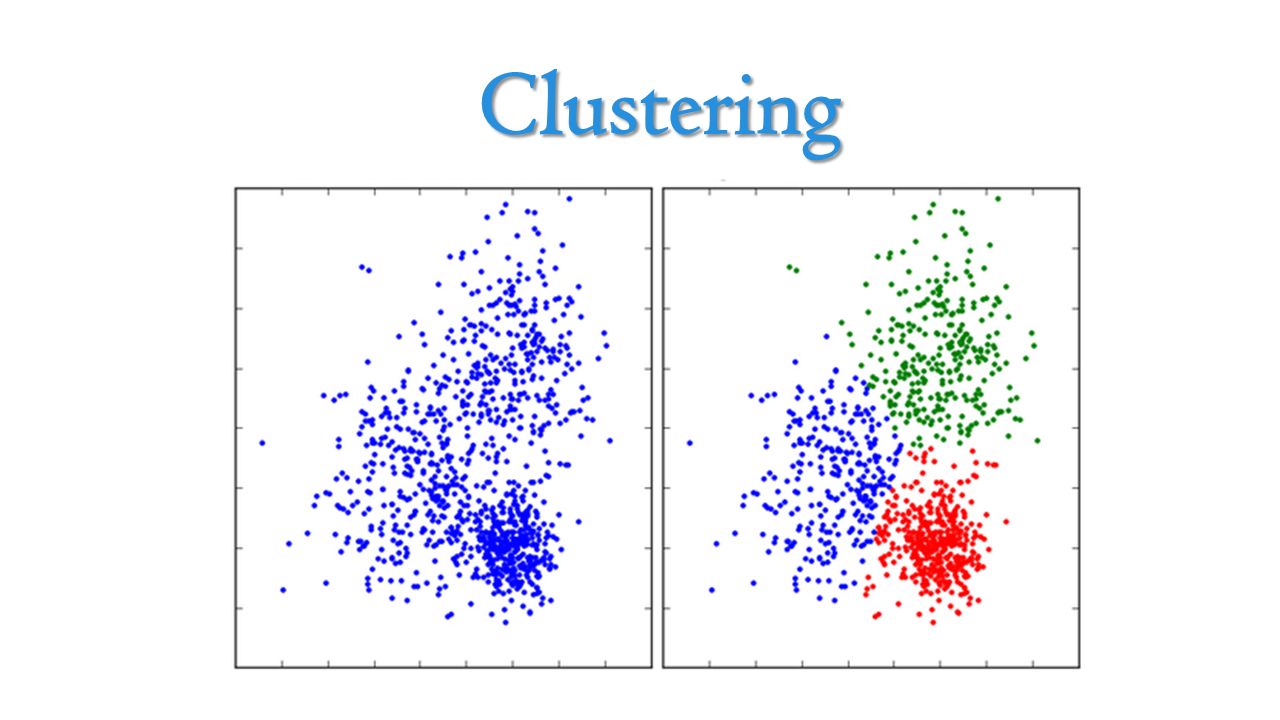 Clustering